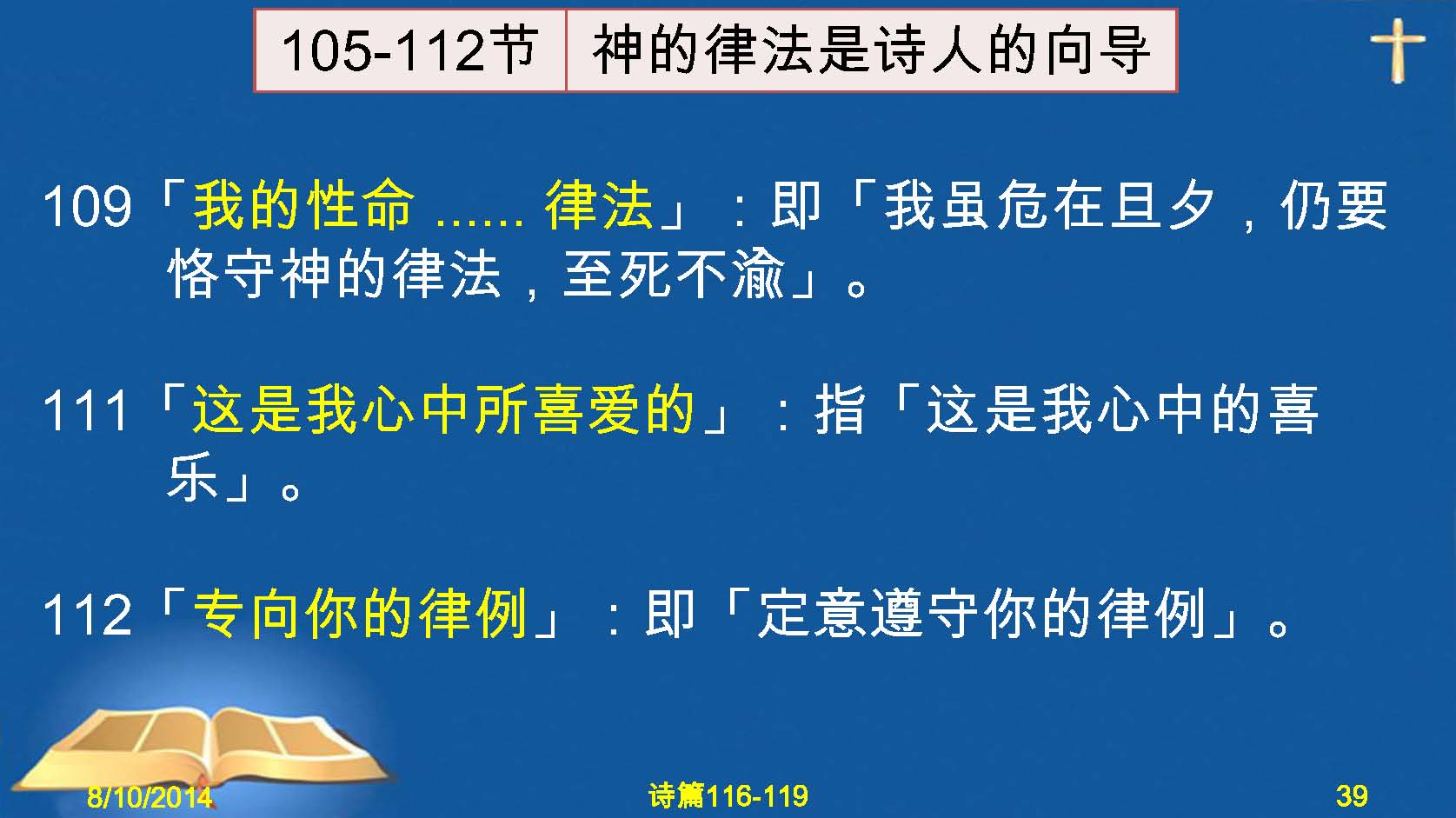 | 105-112节 | 神的律法是诗人的向导 |
|---|---|

109「我的性命 ...... 律法」：即「我虽危在旦夕，仍要恪守神的律法，至死不渝」。

111「这是我心中所喜爱的」：指「这是我心中的喜乐」。

112「专向你的律例」：即「定意遵守你的律例」。

8/10/2014

诗篇116-119

39